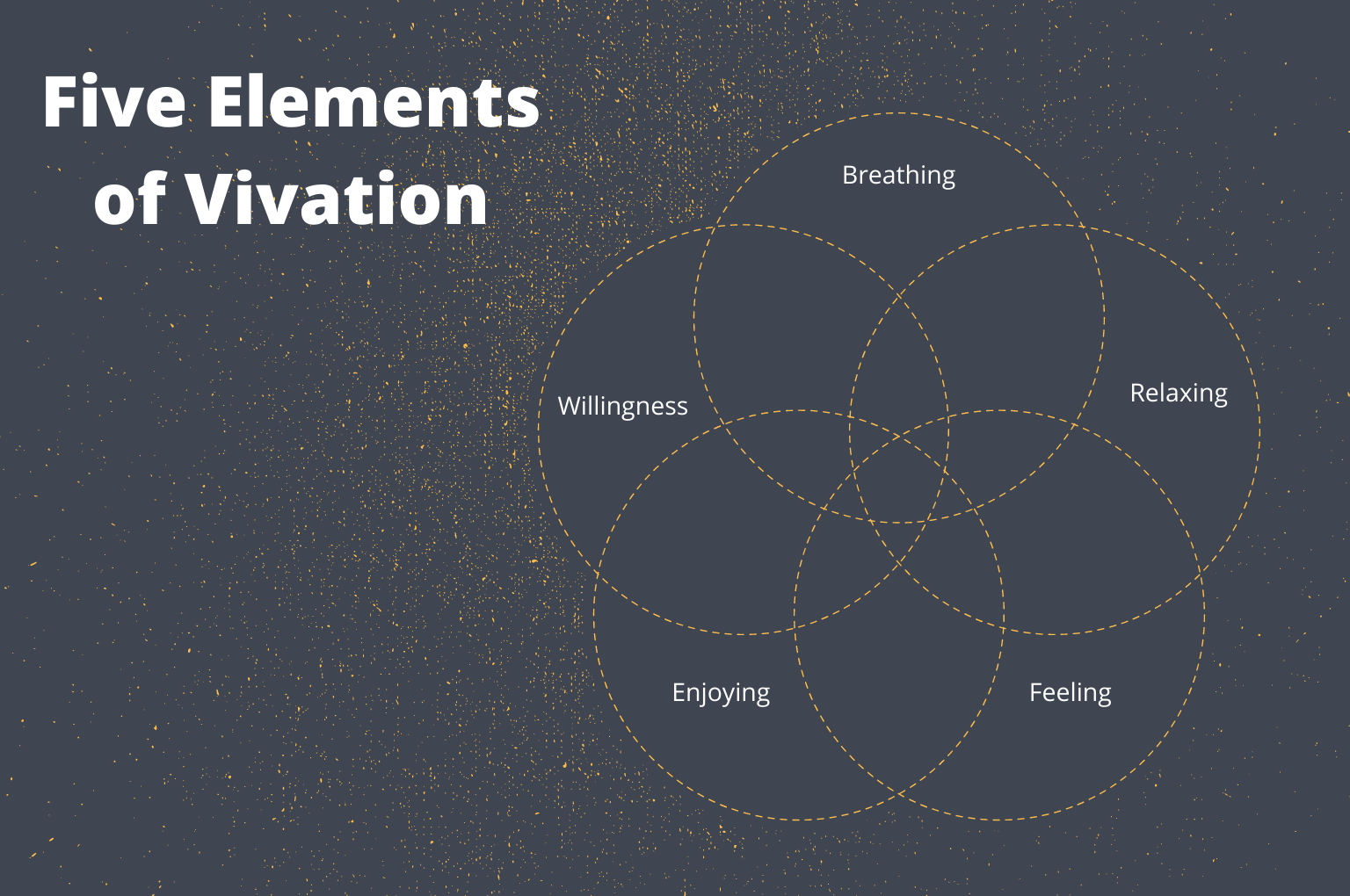 Five Elements of Vivation

Breathing

Willingness

Relaxing

Enjoying

Feeling